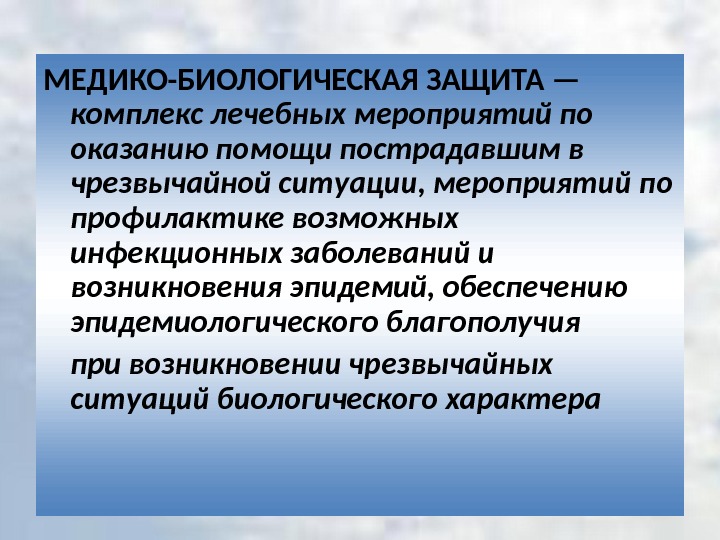 МЕДИКО-БИОЛОГИЧЕСКАЯ ЗАЩИТА — комплекс лечебных мероприятий по оказанию помощи пострадавшим в чрезвычайной ситуации, мероприятий по профилактике возможных инфекционных заболеваний и возникновения эпидемий, обеспечению эпидемиологического благополучия

при возникновении чрезвычайных ситуаций биологического характера